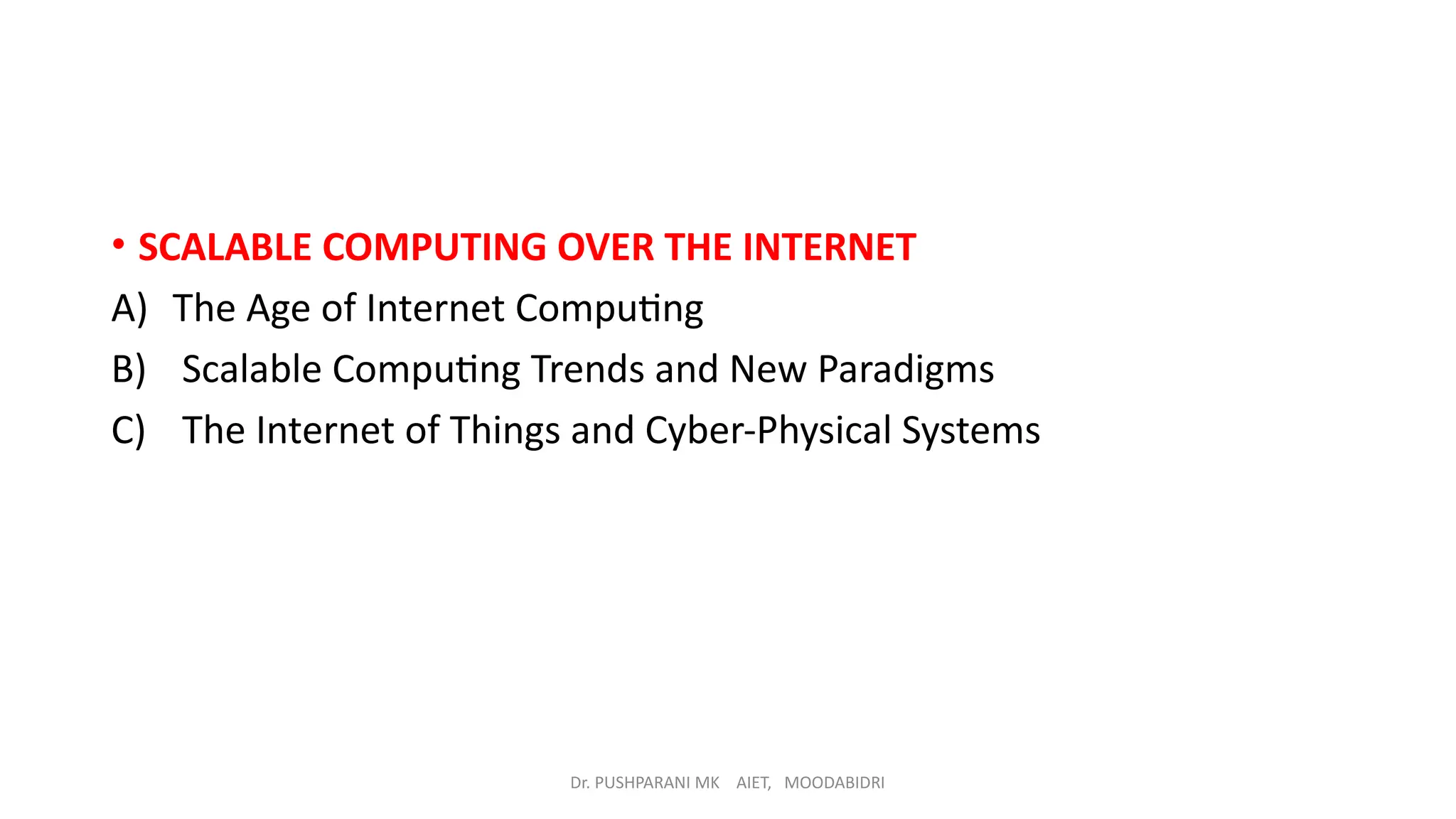 • SCALABLE COMPUTING OVER THE INTERNET

A) The Age of Internet Computing

B) Scalable Computing Trends and New Paradigms

C) The Internet of Things and Cyber-Physical Systems

Dr. PUSHPARANI MK AIET, MOODABIDRI